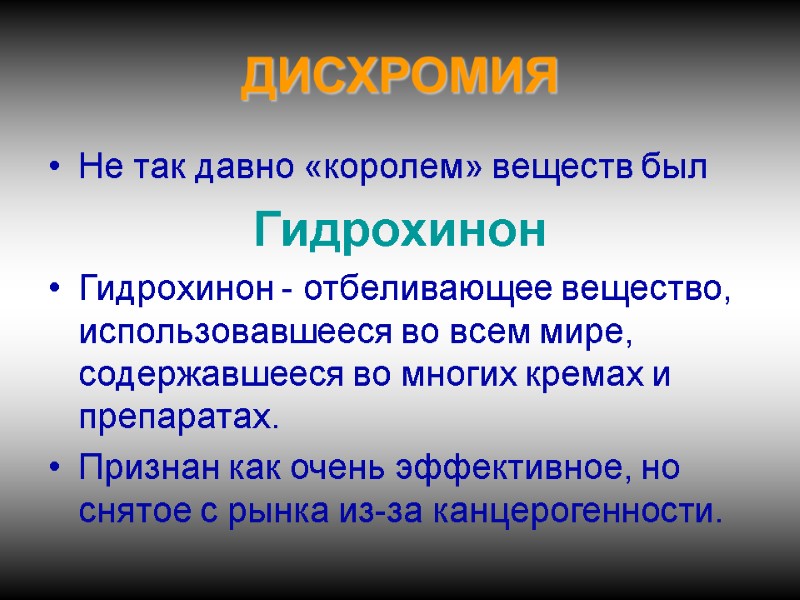 ДИСХРОМИЯ

• Не так давно «королем» веществ был

Гидрохинон

• Гидрохинон - отбеливающее вещество, использовавшееся во всем мире, содержавшееся во многих кремах и препаратах.

• Признан как очень эффективное, но снятое с рынка из-за канцерогенности.